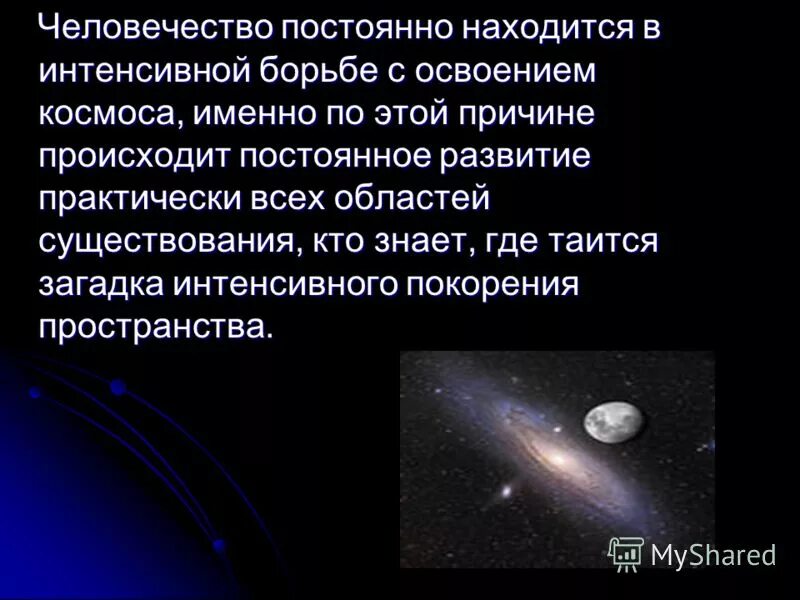 Человечество постоянно находится в интенсивной борьбе с освоением космоса, именно по этой причине происходит постоянное развитие практически всех областей существования, кто знает, где таится загадка интенсивного покорения пространства.

MyShared